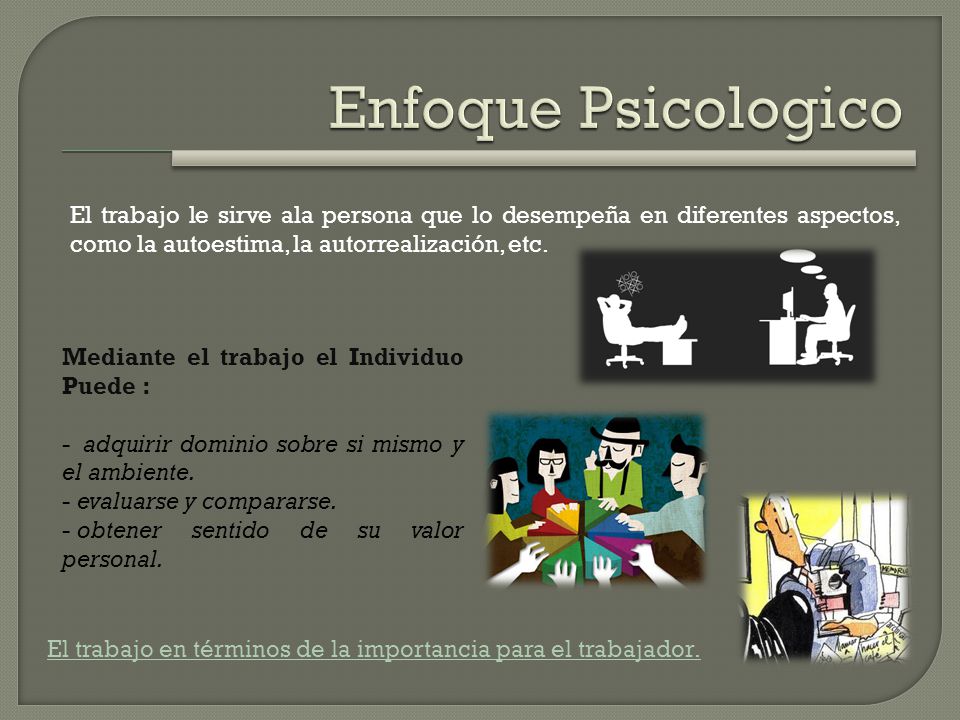 Enfoque Psicologico

El trabajo le sirve ala persona que lo desempeña en diferentes aspectos, como la autoestima, la autorrealización, etc.

Mediante el trabajo el Individuo Puede :

- adquirir dominio sobre si mismo y el ambiente.
- evaluarse y compararse.
- obtener sentido de su valor personal.

El trabajo en términos de la importancia para el trabajador.